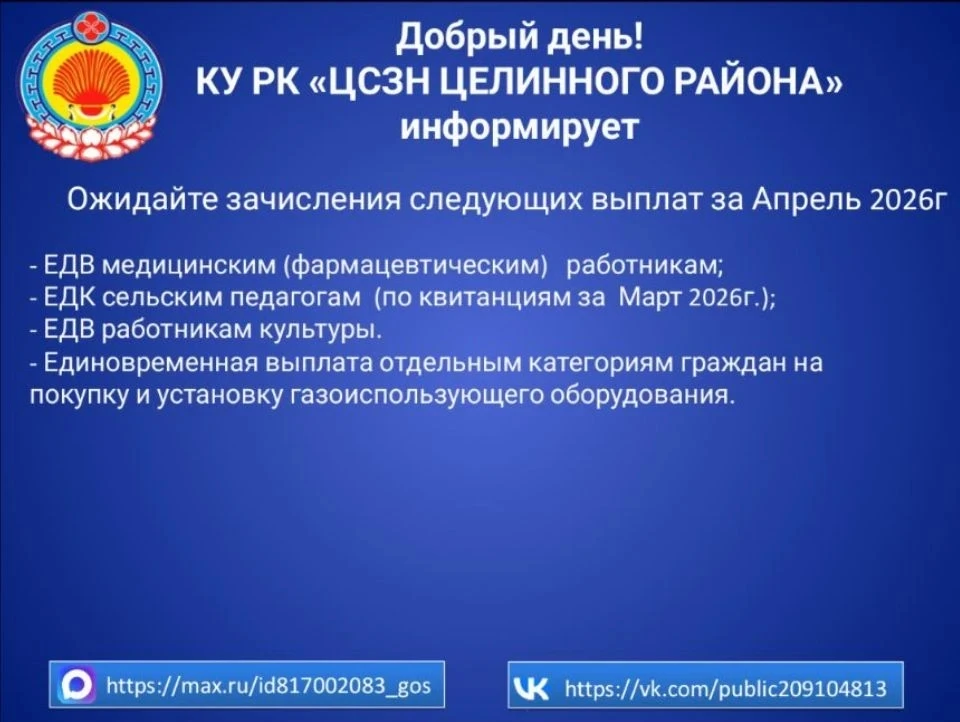 Добрый день!
КУ РК «ЦСЗН ЦЕЛИННОГО РАЙОНА»
информирует

Ожидайте зачисления следующих выплат за Апрель 2026г

- ЕДВ медицинским (фармацевтическим) работникам;
- ЕДК сельским педагогам (по квитанциям за Март 2026г.);
- ЕДВ работникам культуры.
- Единовременная выплата отдельным категориям граждан на покупку и установку газоиспользующего оборудования.

https://max.ru/id817002083_gos

https://vk.com/public209104813